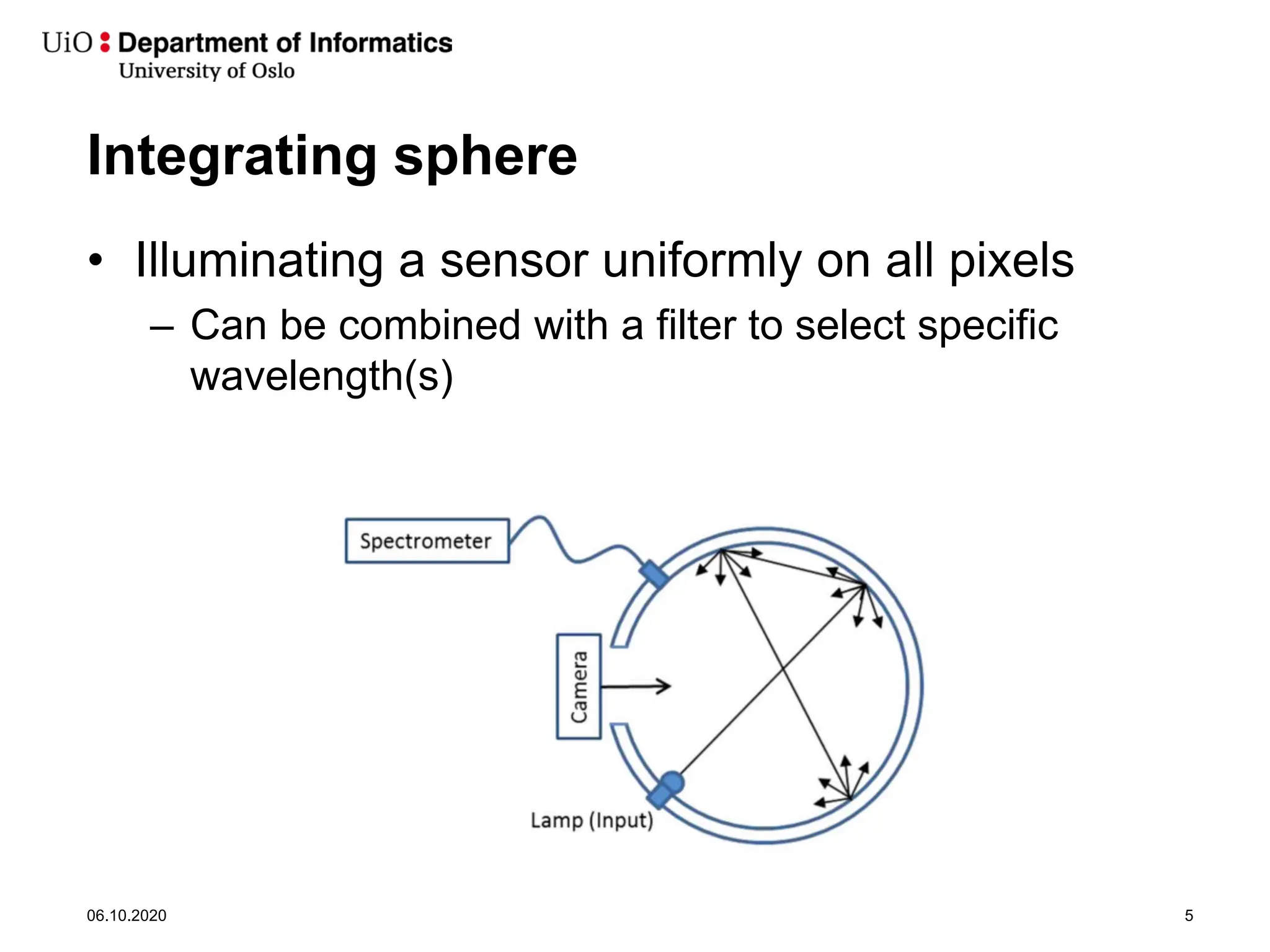 UiO : Department of Informatics
University of Oslo

Integrating sphere

• Illuminating a sensor uniformly on all pixels
– Can be combined with a filter to select specific wavelength(s)

Spectrometer

Camera

Lamp (Input)

06.10.2020

5